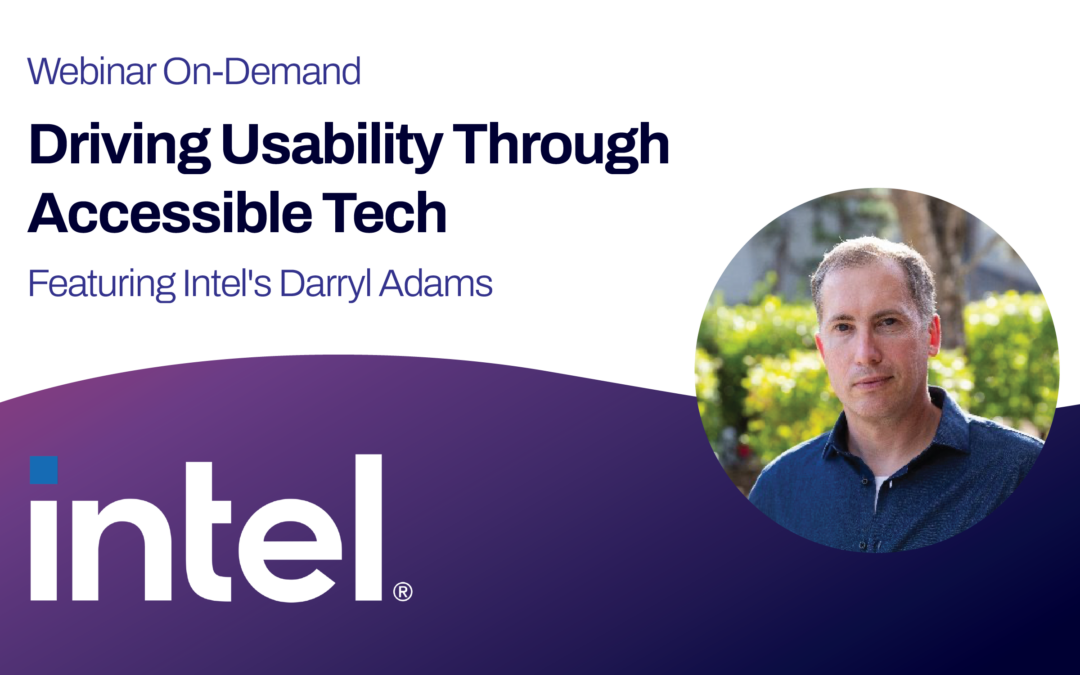 Webinar On-Demand

Driving Usability Through Accessible Tech

Featuring Intel's Darryl Adams

intel®